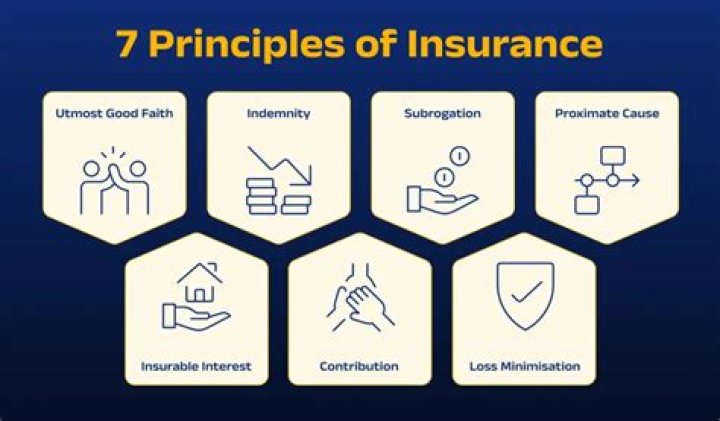 7 Principles of Insurance

Utmost Good Faith

Indemnity

Subrogation

Proximate Cause

Insurable Interest

Contribution

Loss Minimisation